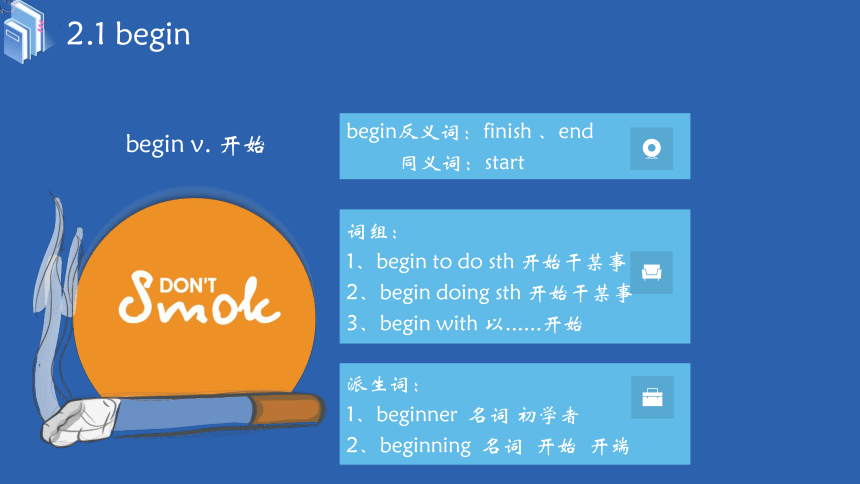 2.1 begin

begin v. 开始

DON'T Smok

begin反义词：finish 、end
同义词：start

词组：
1、begin to do sth 开始干某事
2、begin doing sth 开始干某事
3、begin with 以......开始

派生词：
1、beginner 名词 初学者
2、beginning 名词 开始 开端